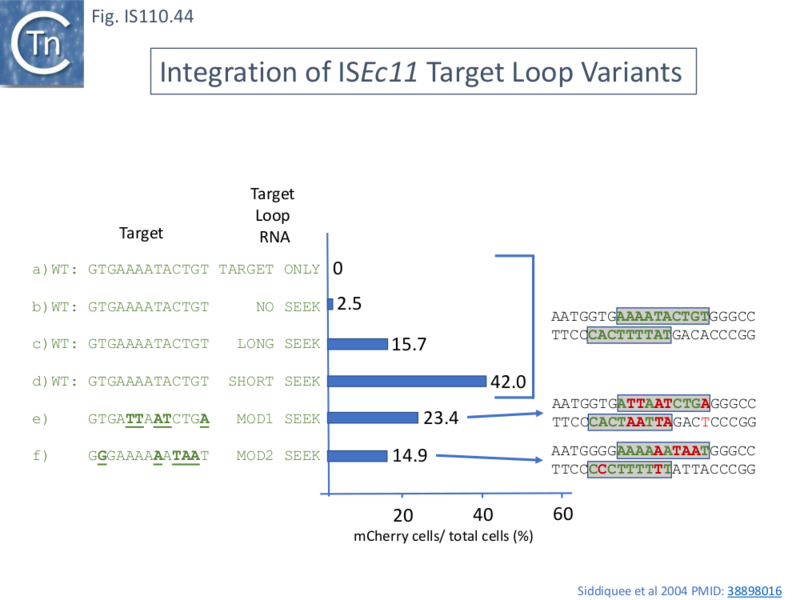 Tn

Fig. IS110.44

Integration of ISEc11 Target Loop Variants

Target

Target Loop RNA

a) WT: GTGAAAATACTGT TARGET ONLY 0

b) WT: GTGAAAATACTGT NO SEEK 2.5

c) WT: GTGAAAATACTGT LONG SEEK 15.7

d) WT: GTGAAAATACTGT SHORT SEEK 42.0

e) GTGATTAATCTGA MOD1 SEEK 23.4

f) GGGAAAAAATAAT MOD2 SEEK 14.9

20 40 60

mCherry cells/ total cells (%)

AATGGTGAAAATACTGTGGGCC
TTCCCACTTTTATGACACCCGG

AATGGTGATTAATCTGAGGGCC
TTCCCACTAATTAGACTCCCGG

AATGGGGAAAAAATAATGGGCC
TTCCCCCTTTTTTATTACCCGG

Siddiquee et al 2004 PMID: 38898016